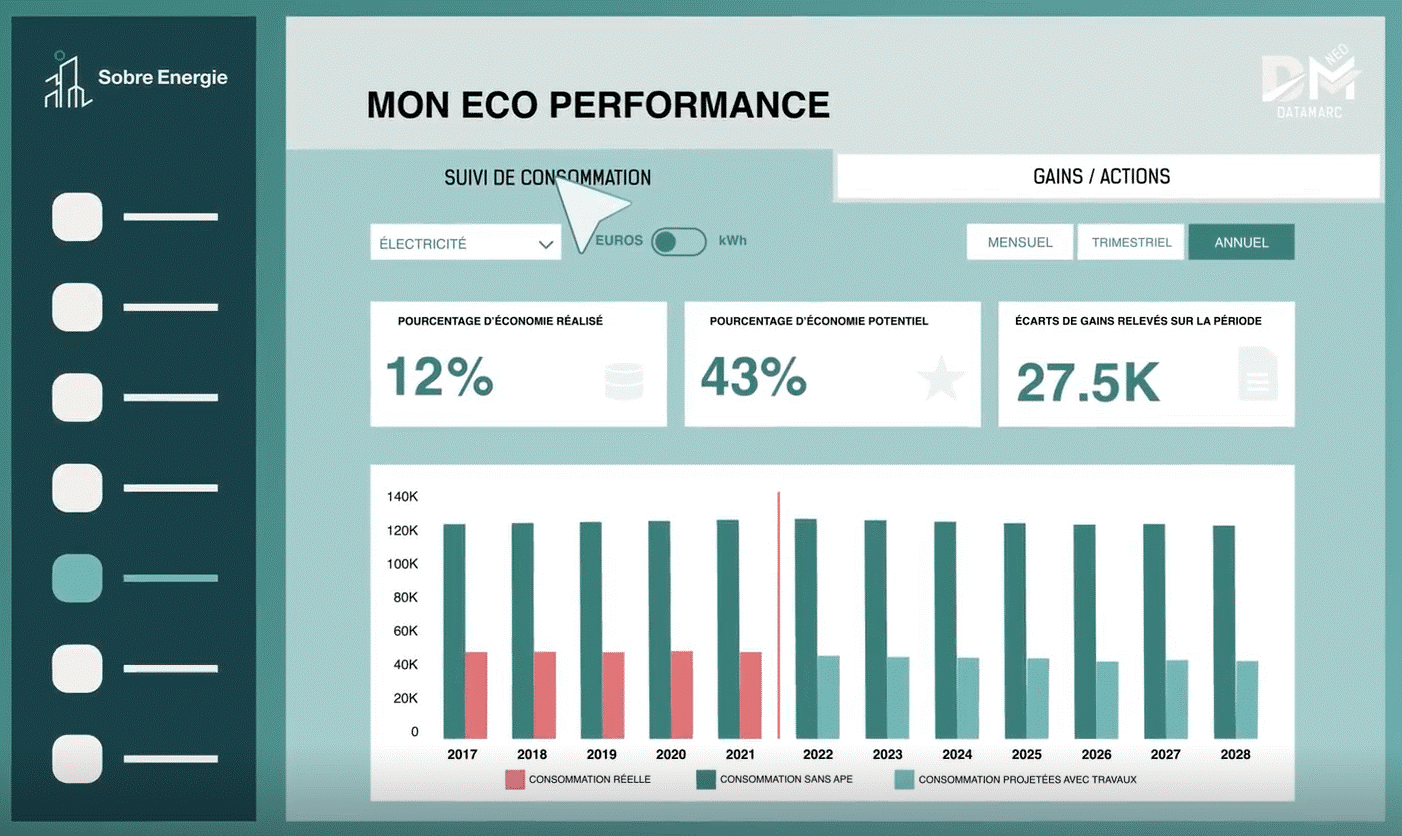 Sobre Energie

MON ECO PERFORMANCE

DM NEO
DATAMARC

SUIVI DE CONSOMMATION

GAINS / ACTIONS

ÉLECTRICITÉ

EUROS

kWh

MENSUEL

TRIMESTRIEL

ANNUEL

POURCENTAGE D'ÉCONOMIE RÉALISÉ

12%

POURCENTAGE D'ÉCONOMIE POTENTIEL

43%

ÉCARTS DE GAINS RELEVÉS SUR LA PÉRIODE

27.5K

140K
120K
100K
80K
60K
40K
20K
0

2017 2018 2019 2020 2021 2022 2023 2024 2025 2026 2027 2028

CONSOMMATION RÉELLE
CONSOMMATION SANS APE
CONSOMMATION PROJETÉES AVEC TRAVAUX